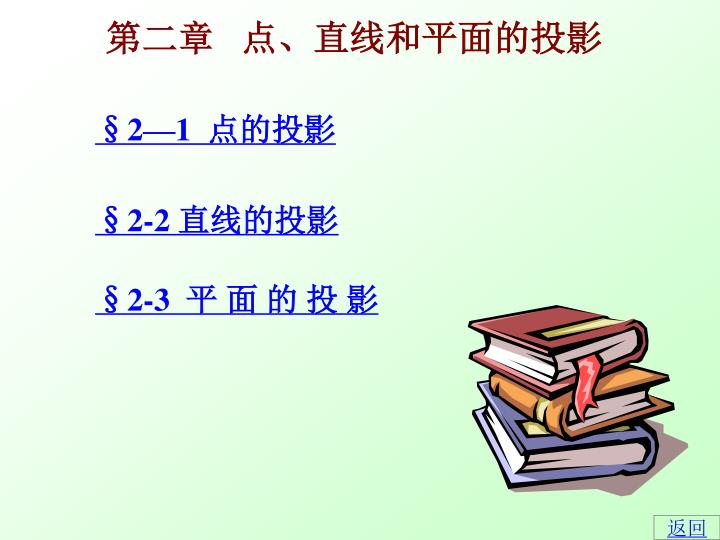 第二章　点、直线和平面的投影

§2—1 点的投影

§2-2 直线的投影

§2-3 平 面 的 投 影

返回